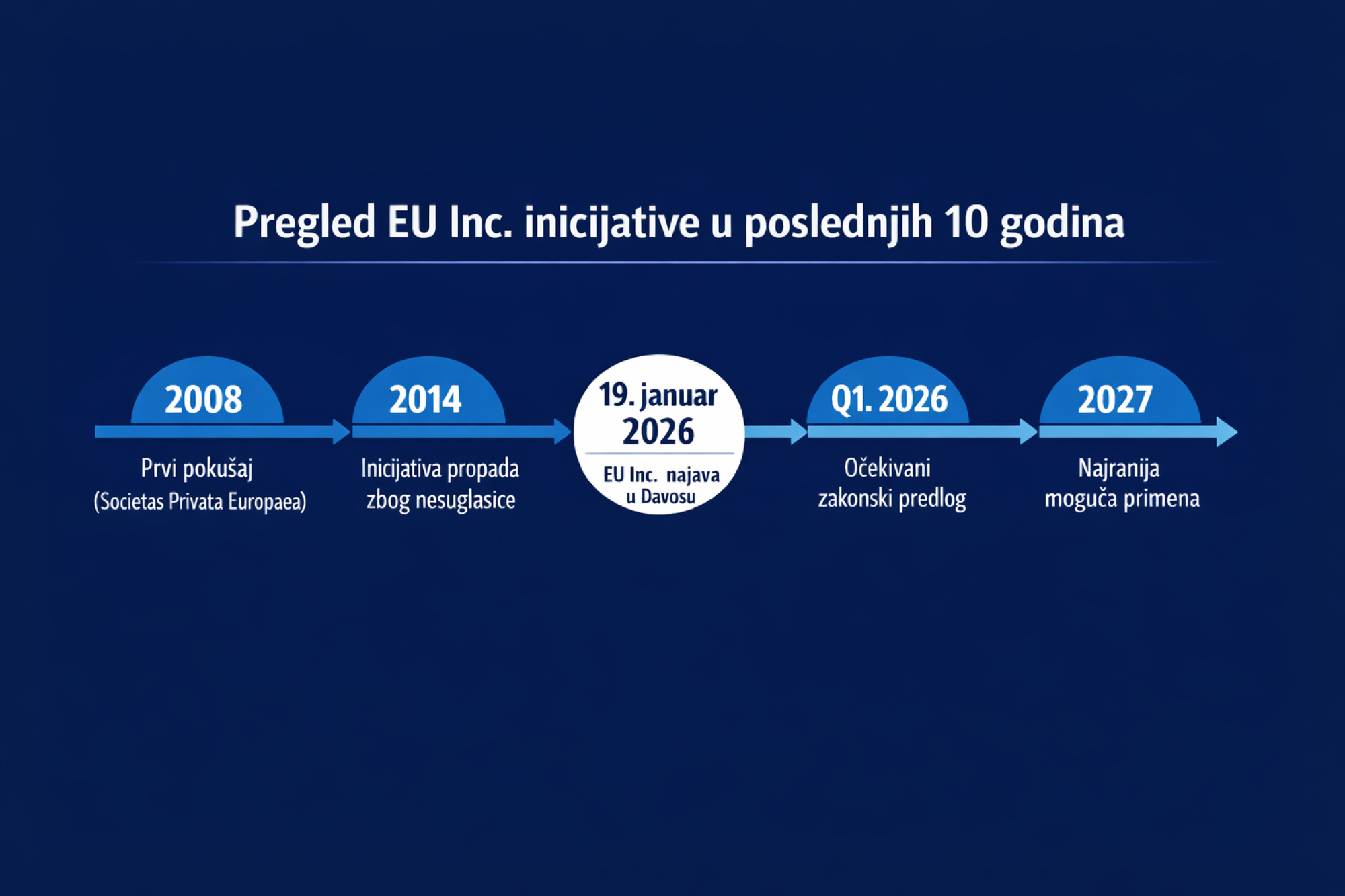 Pregled EU Inc. inicijative u poslednjih 10 godina

2008
Prvi pokušaj (Societas Privata Europaea)

2014
Inicijativa propada zbog nesuglasice

19. januar 2026
EU Inc. najava u Davosu

Q1. 2026
Očekivani zakonski predlog

2027
Najranija moguća primena